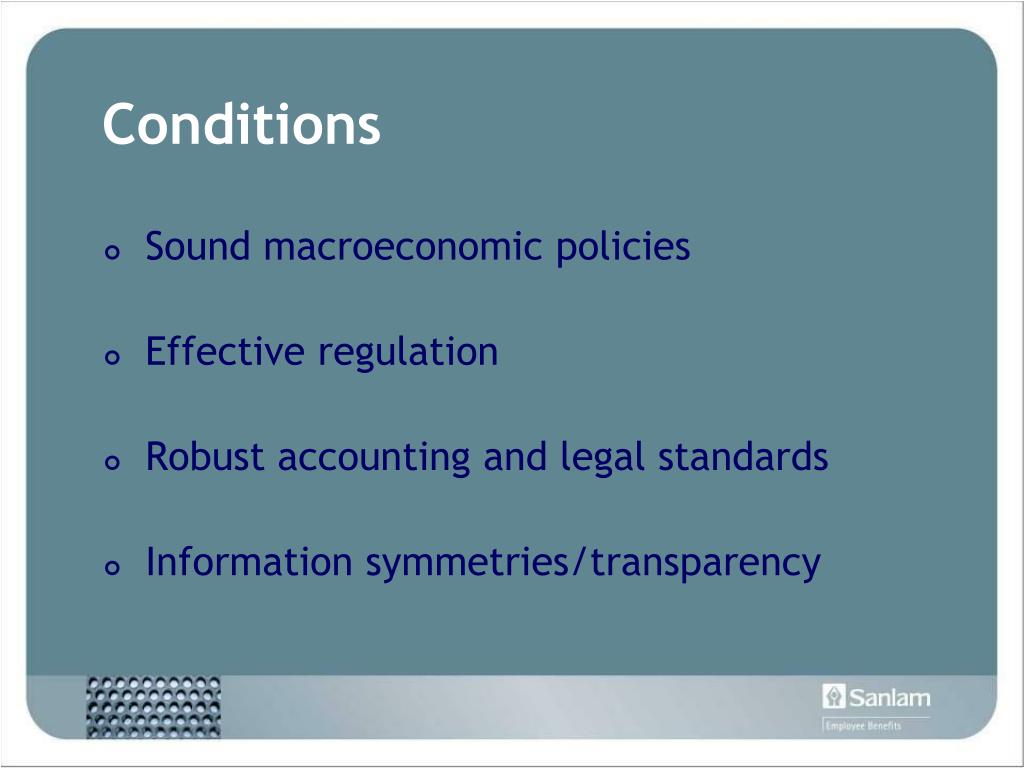 Conditions

Sound macroeconomic policies

Effective regulation

Robust accounting and legal standards

Information symmetries/transparency

Sanlam
Employee Benefits